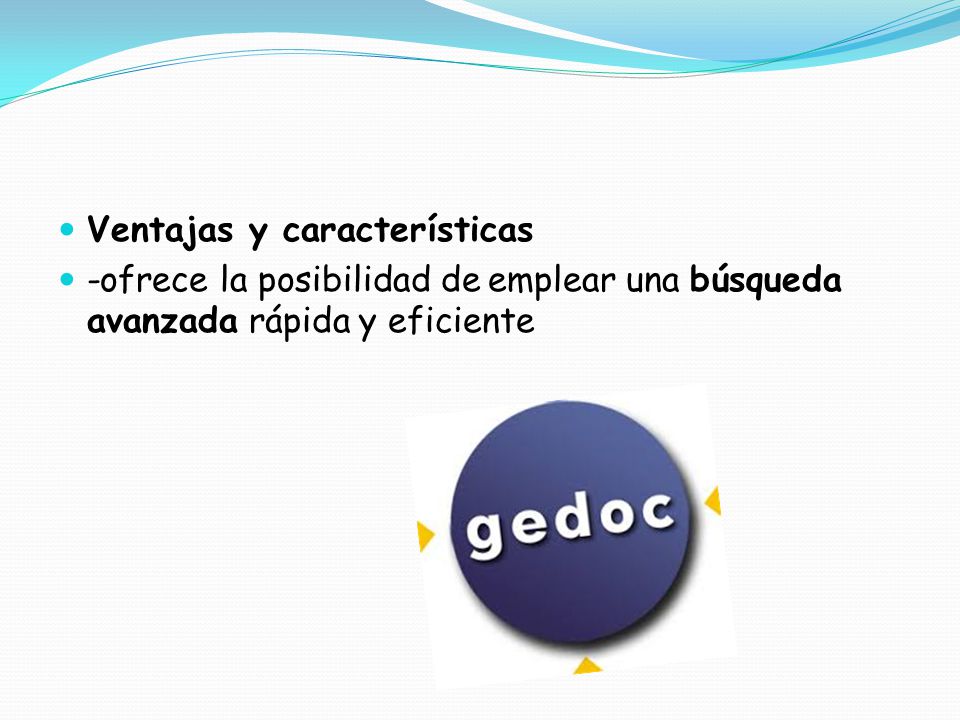 Ventajas y características

-ofrece la posibilidad de emplear una búsqueda avanzada rápida y eficiente

gedoc